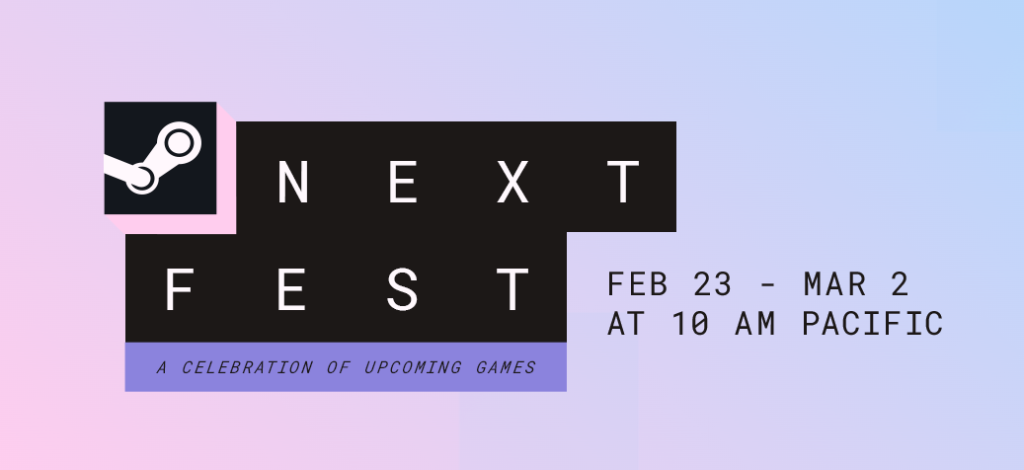 NEXT
FEST

A CELEBRATION OF UPCOMING GAMES

FEB 23 - MAR 2
AT 10 AM PACIFIC